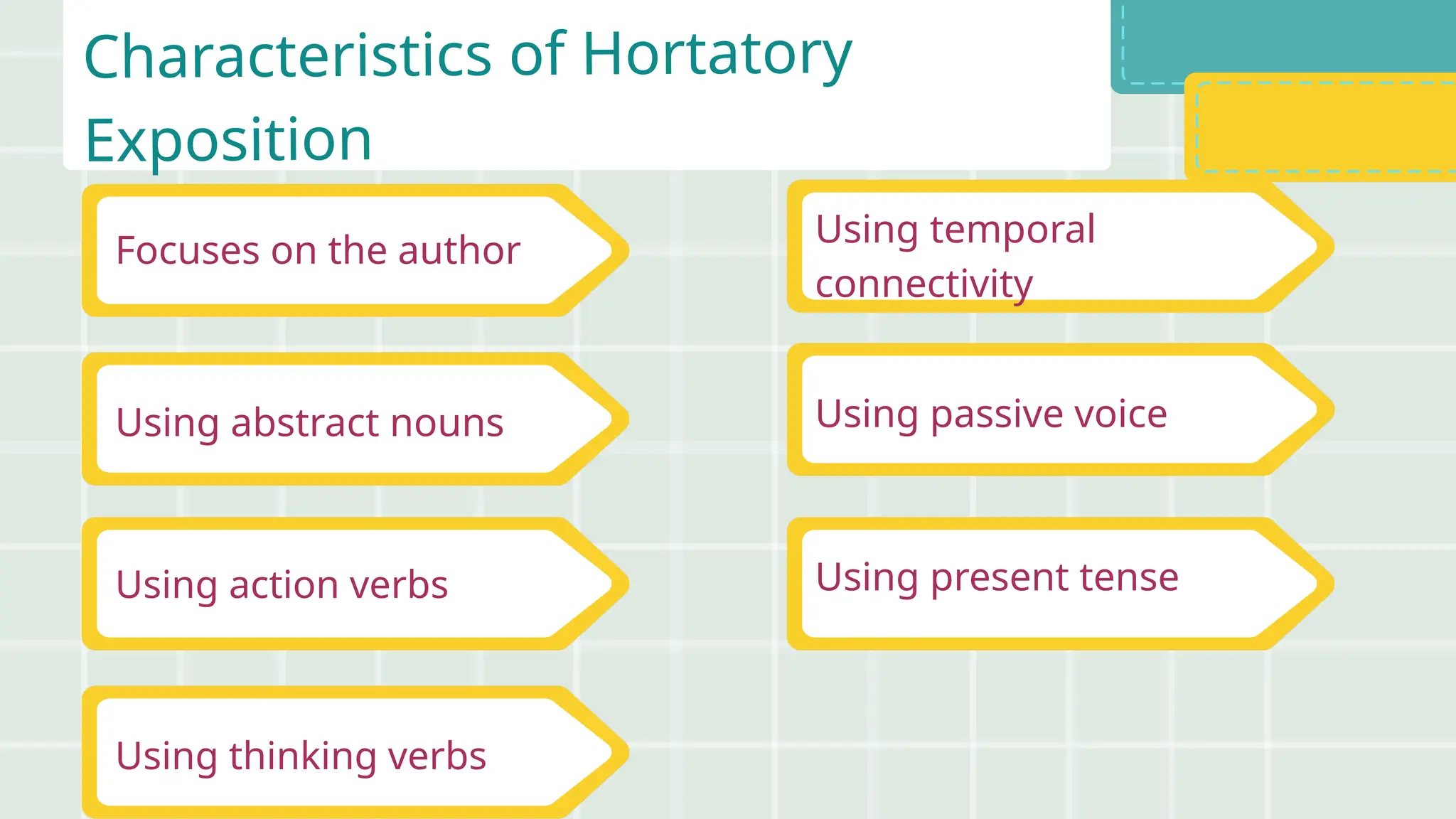 Characteristics of Hortatory Exposition

Focuses on the author

Using abstract nouns

Using action verbs

Using thinking verbs

Using temporal connectivity

Using passive voice

Using present tense